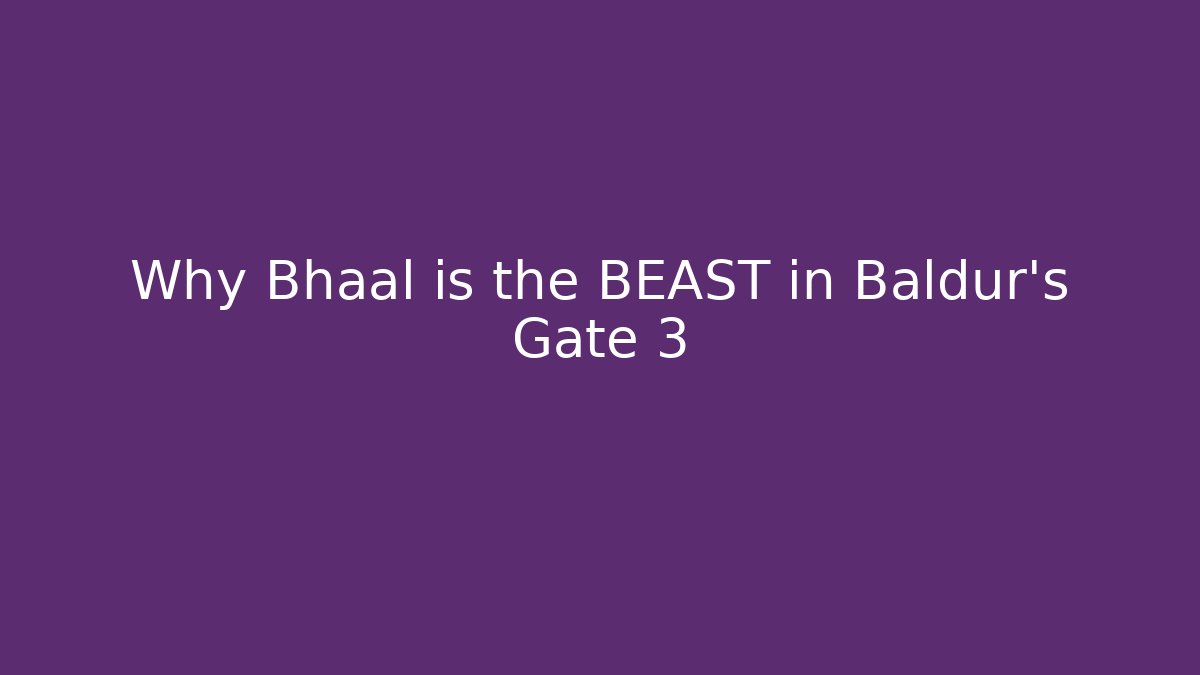 Why Bhaal is the BEAST in Baldur's Gate 3